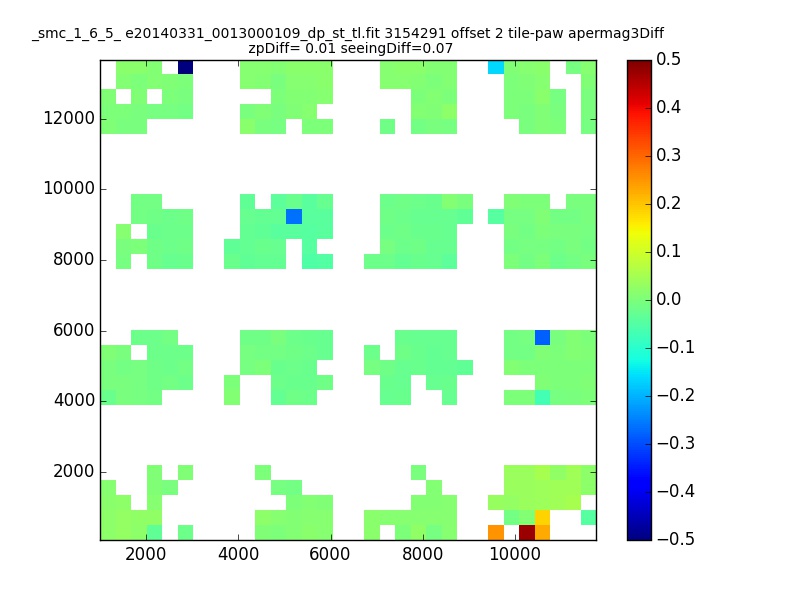 _smc_1_6_5_ e20140331_0013000109_dp_st_tl.fit 3154291 offset 2 tile-paw apermag3Diff
zpDiff= 0.01 seeingDiff=0.07

12000
10000
8000
6000
4000
2000

2000 4000 6000 8000 10000

0.5
0.4
0.3
0.2
0.1
0.0
−0.1
−0.2
−0.3
−0.4
−0.5